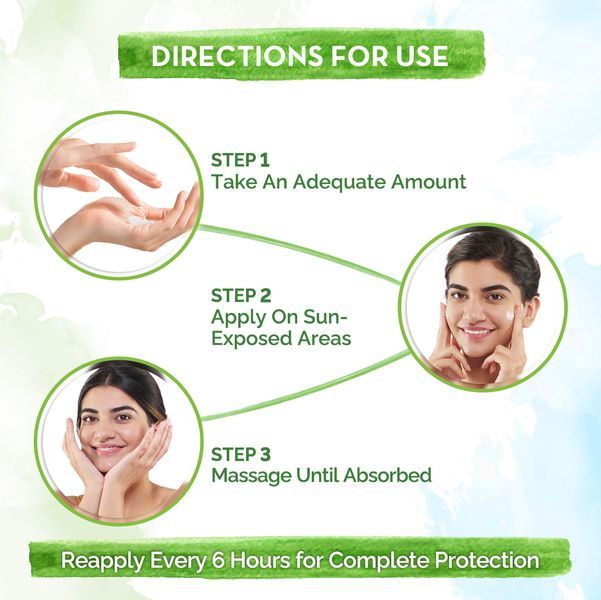 DIRECTIONS FOR USE

STEP 1
Take An Adequate Amount

STEP 2
Apply On Sun-Exposed Areas

STEP 3
Massage Until Absorbed

Reapply Every 6 Hours for Complete Protection